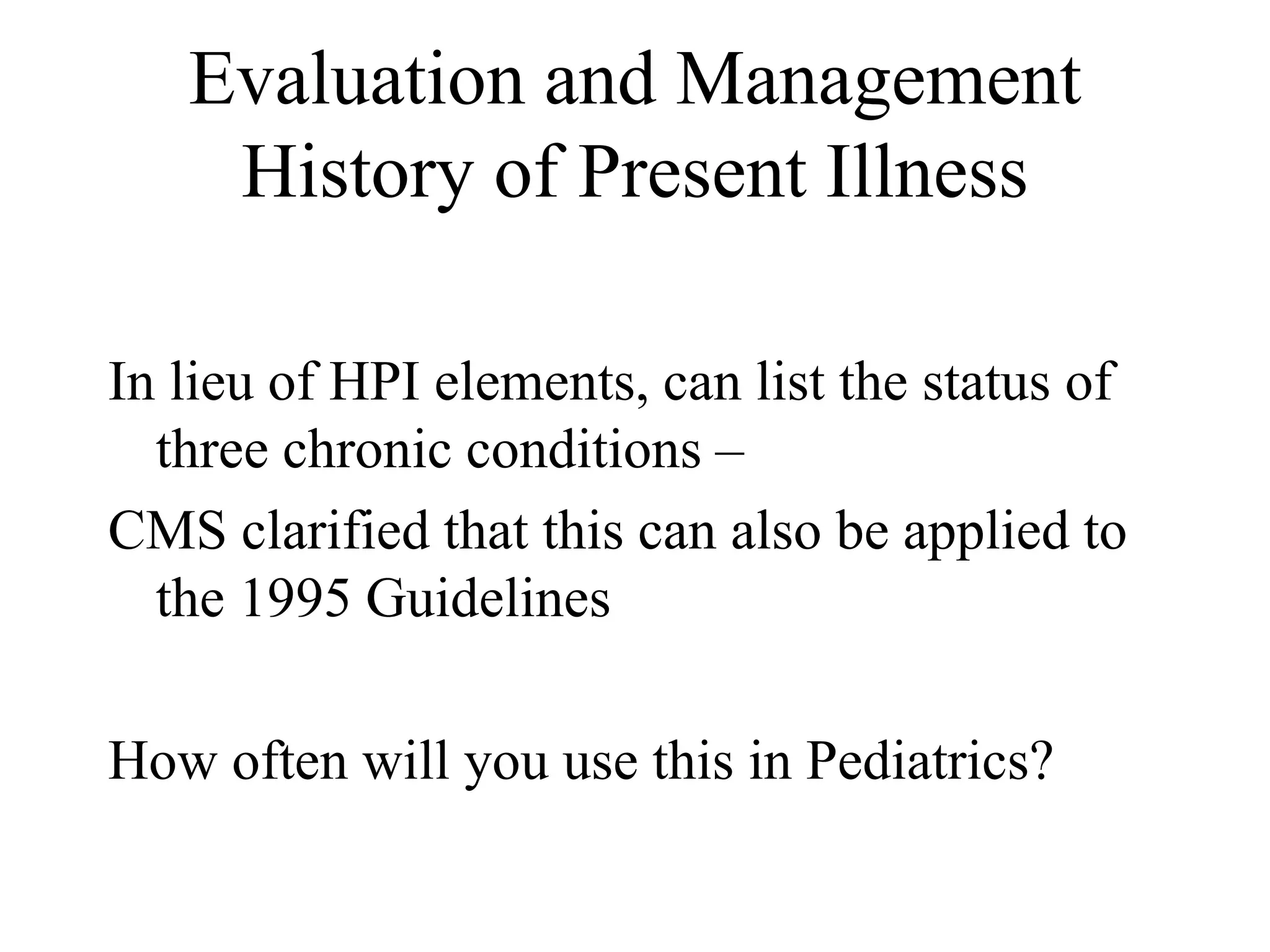 Evaluation and Management
History of Present Illness

In lieu of HPI elements, can list the status of three chronic conditions –

CMS clarified that this can also be applied to the 1995 Guidelines

How often will you use this in Pediatrics?